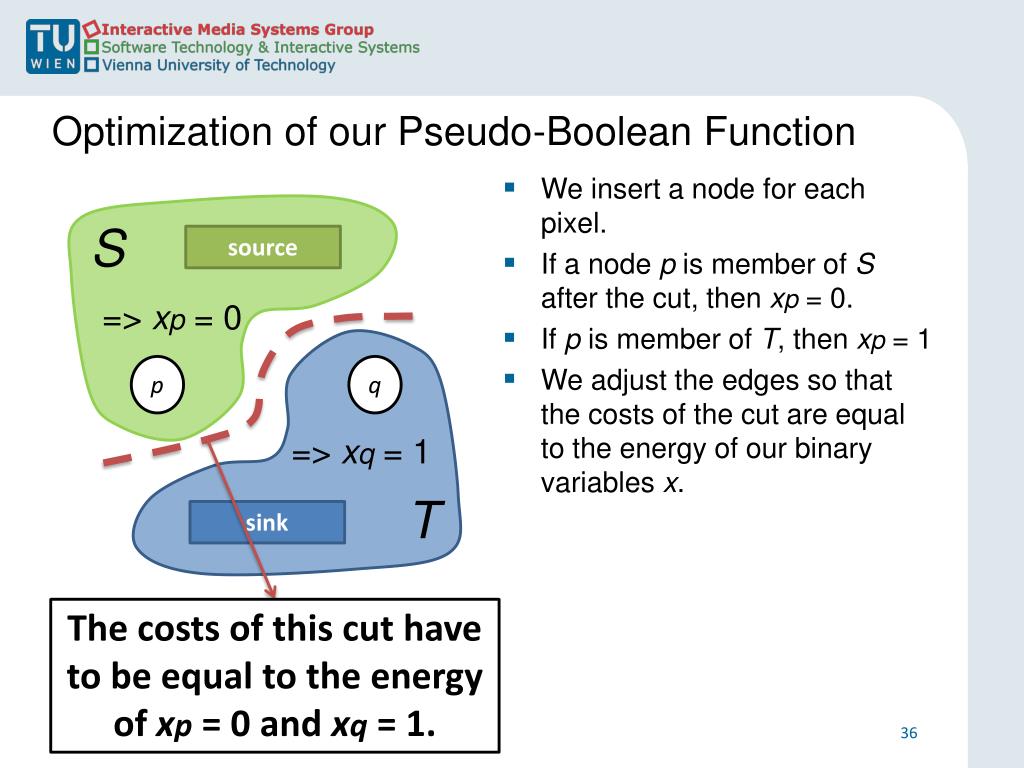 TU WIEN
Interactive Media Systems Group
Software Technology & Interactive Systems
Vienna University of Technology

Optimization of our Pseudo-Boolean Function

S
source
=> $x_p = 0$
p
q
=> $x_q = 1$
sink
T

The costs of this cut have to be equal to the energy of $x_p = 0$ and $x_q = 1$.

- We insert a node for each pixel.
- If a node $p$ is member of $S$ after the cut, then $x_p = 0$.
- If $p$ is member of $T$, then $x_p = 1$
- We adjust the edges so that the costs of the cut are equal to the energy of our binary variables $x$.

36